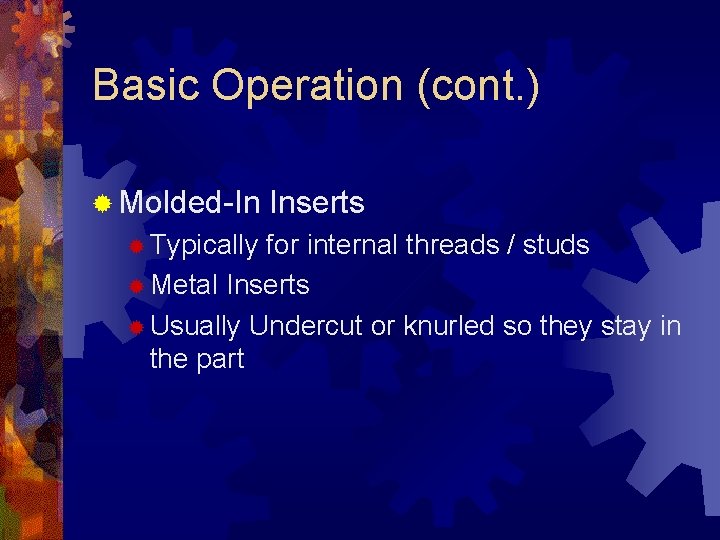 Basic Operation (cont.)

Molded-In Inserts

Typically for internal threads / studs

Metal Inserts

Usually Undercut or knurled so they stay in the part